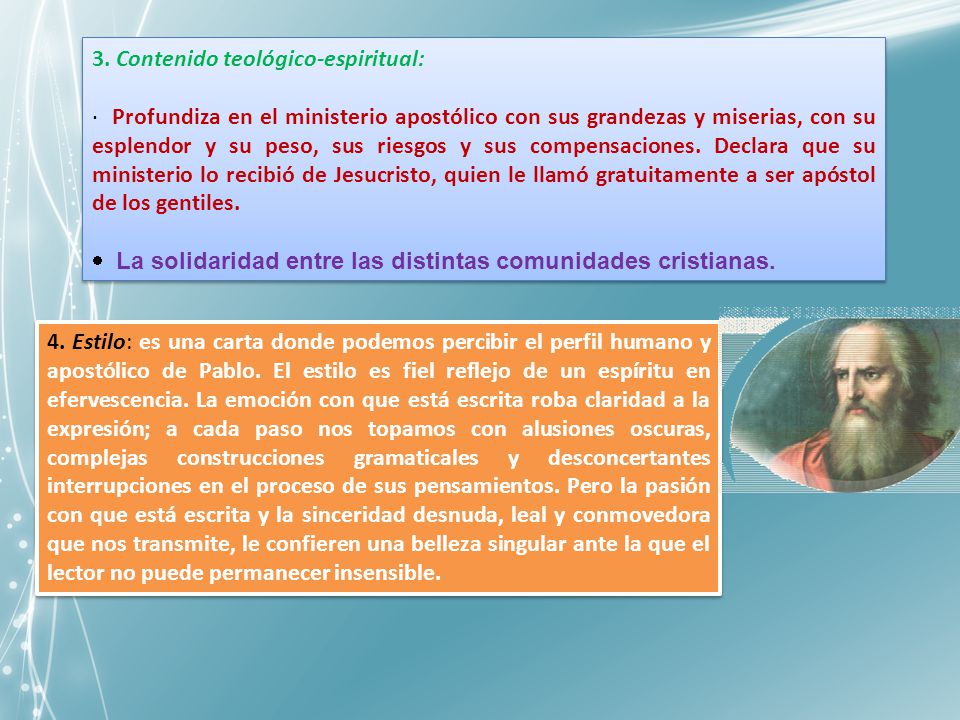 3. Contenido teológico-espiritual:

· Profundiza en el ministerio apostólico con sus grandezas y miserias, con su esplendor y su peso, sus riesgos y sus compensaciones. Declara que su ministerio lo recibió de Jesucristo, quien le llamó gratuitamente a ser apóstol de los gentiles.

• La solidaridad entre las distintas comunidades cristianas.

4. Estilo: es una carta donde podemos percibir el perfil humano y apostólico de Pablo. El estilo es fiel reflejo de un espíritu en efervescencia. La emoción con que está escrita roba claridad a la expresión; a cada paso nos topamos con alusiones oscuras, complejas construcciones gramaticales y desconcertantes interrupciones en el proceso de sus pensamientos. Pero la pasión con que está escrita y la sinceridad desnuda, leal y conmovedora que nos transmite, le confieren una belleza singular ante la que el lector no puede permanecer insensible.